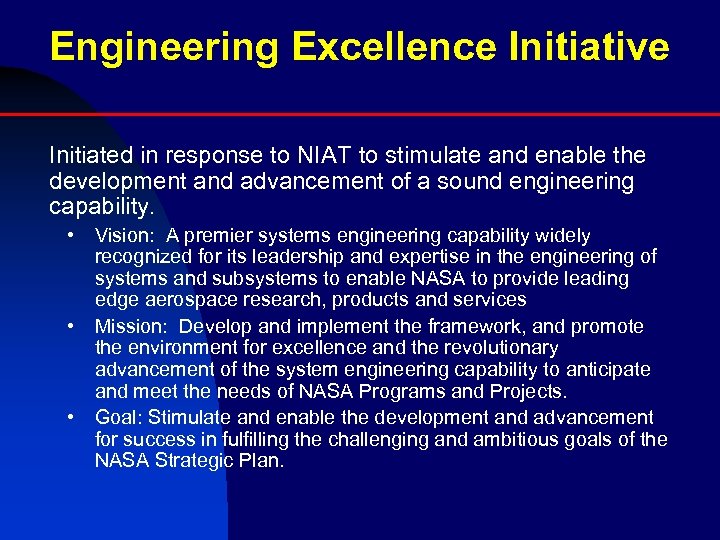 Engineering Excellence Initiative

Initiated in response to NIAT to stimulate and enable the development and advancement of a sound engineering capability.

• Vision: A premier systems engineering capability widely recognized for its leadership and expertise in the engineering of systems and subsystems to enable NASA to provide leading edge aerospace research, products and services
• Mission: Develop and implement the framework, and promote the environment for excellence and the revolutionary advancement of the system engineering capability to anticipate and meet the needs of NASA Programs and Projects.
• Goal: Stimulate and enable the development and advancement for success in fulfilling the challenging and ambitious goals of the NASA Strategic Plan.